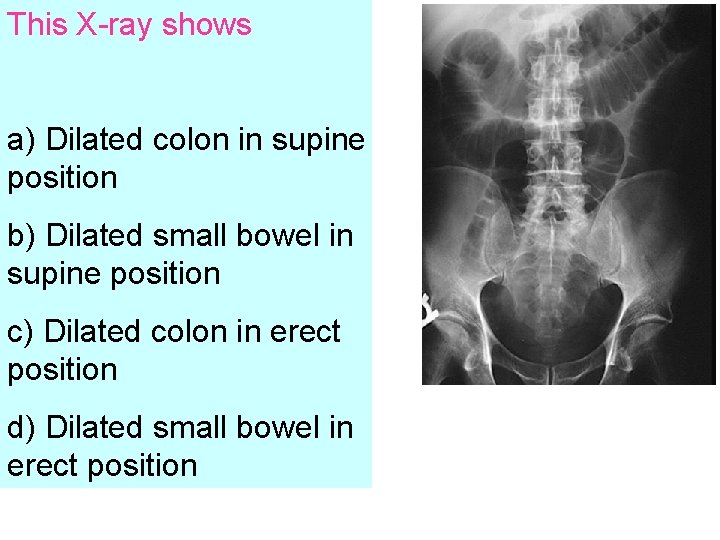 This X-ray shows

a) Dilated colon in supine position

b) Dilated small bowel in supine position

c) Dilated colon in erect position

d) Dilated small bowel in erect position